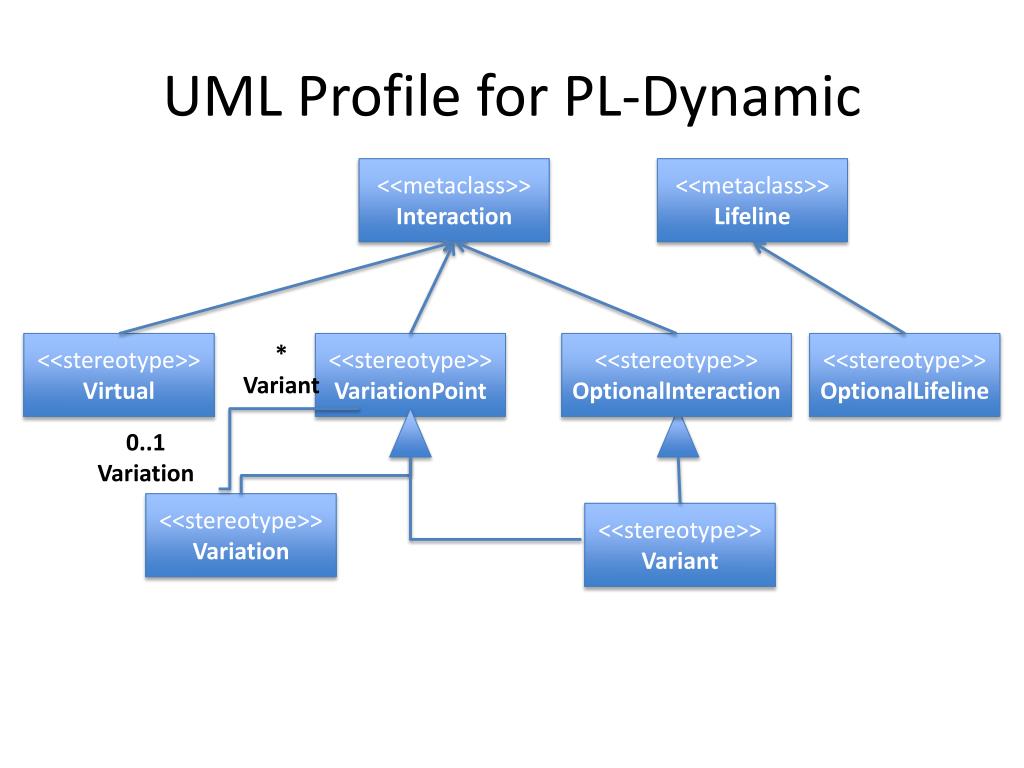 UML Profile for PL-Dynamic

<<metaclass>>
Interaction

<<metaclass>>
Lifeline

<<stereotype>>
Virtual

*
Variant

<<stereotype>>
VariationPoint

<<stereotype>>
OptionalInteraction

<<stereotype>>
OptionalLifeline

0..1
Variation

<<stereotype>>
Variation

<<stereotype>>
Variant